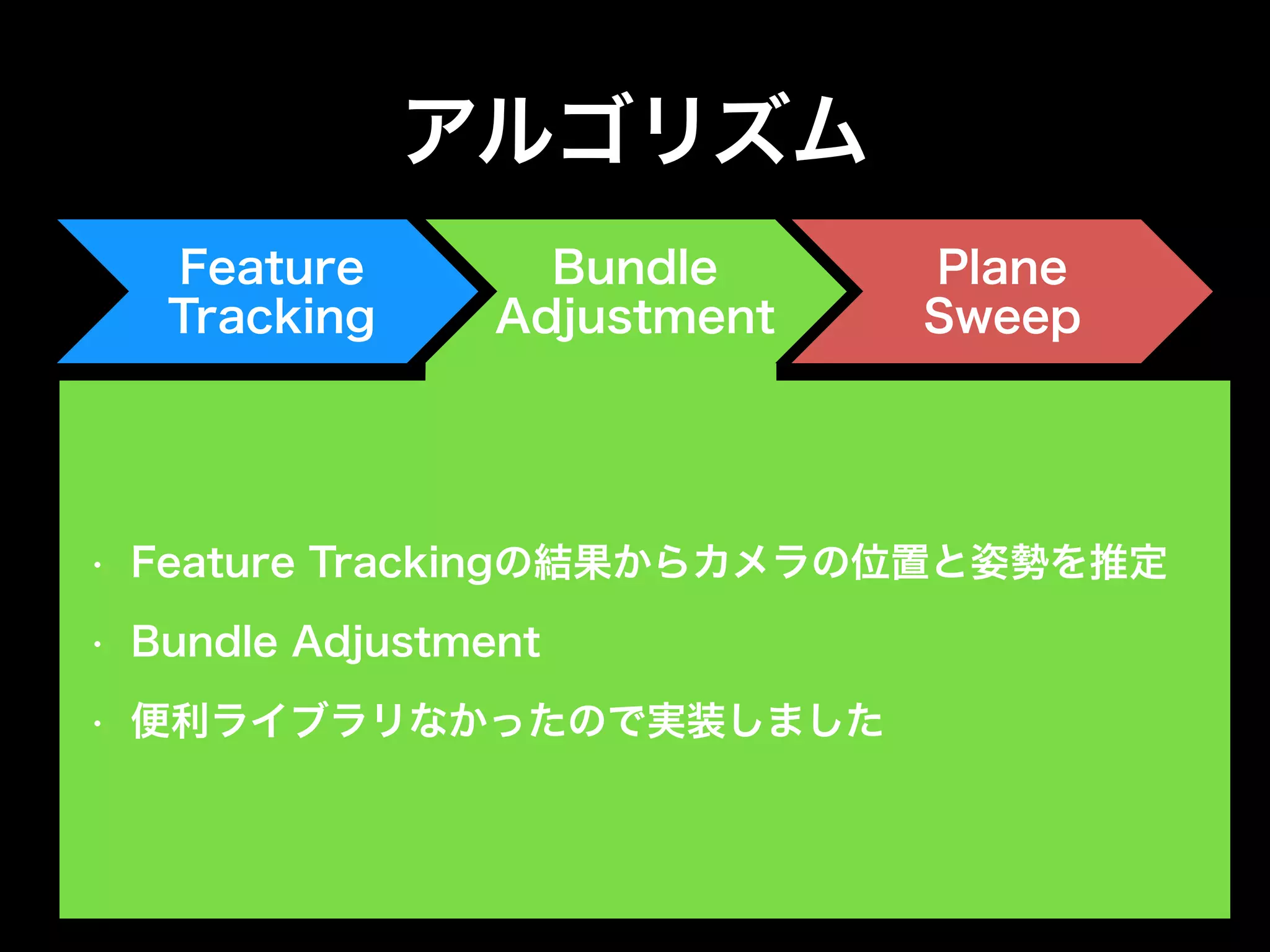 アルゴリズム

Feature Tracking

Bundle Adjustment

Plane Sweep

・ Feature Trackingの結果からカメラの位置と姿勢を推定
・ Bundle Adjustment
・ 便利ライブラリなかったので実装しました